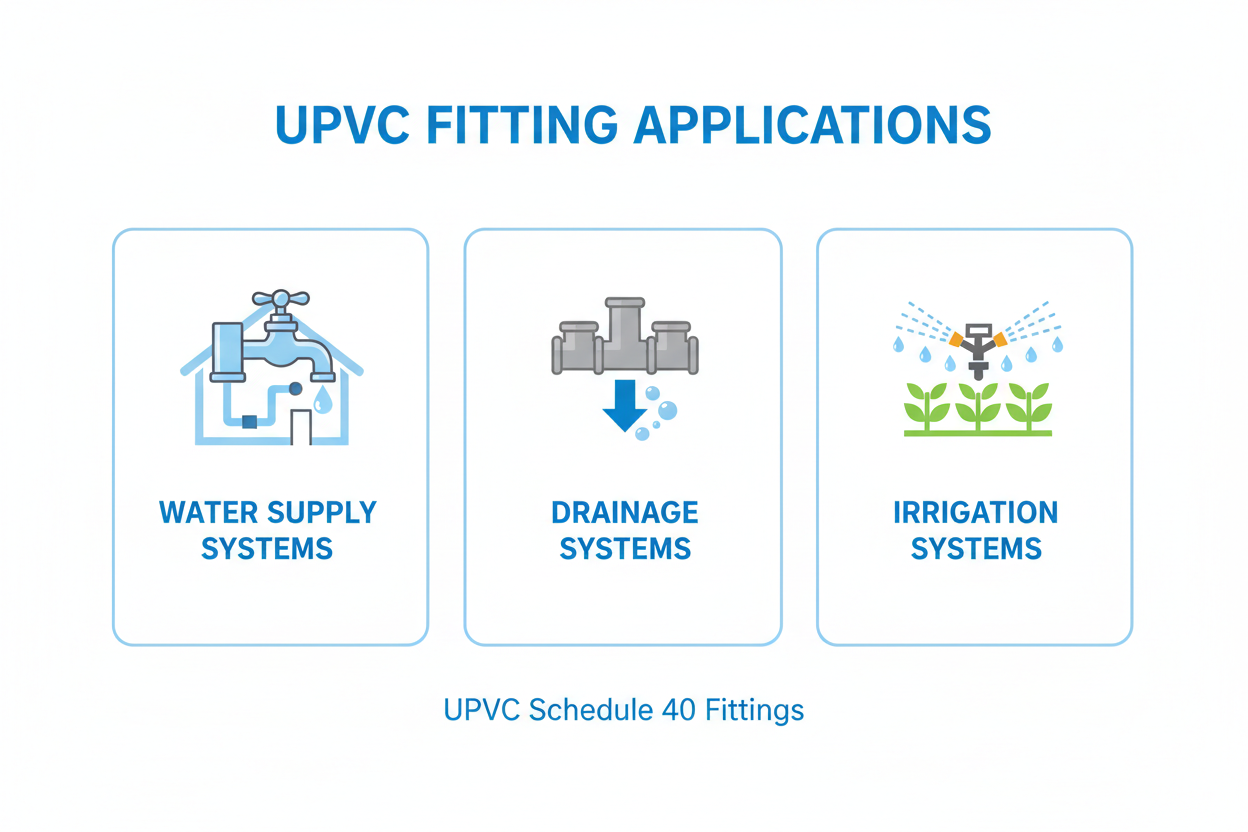 UPVC FITTING APPLICATIONS

WATER SUPPLY SYSTEMS

DRAINAGE SYSTEMS

IRRIGATION SYSTEMS

UPVC Schedule 40 Fittings